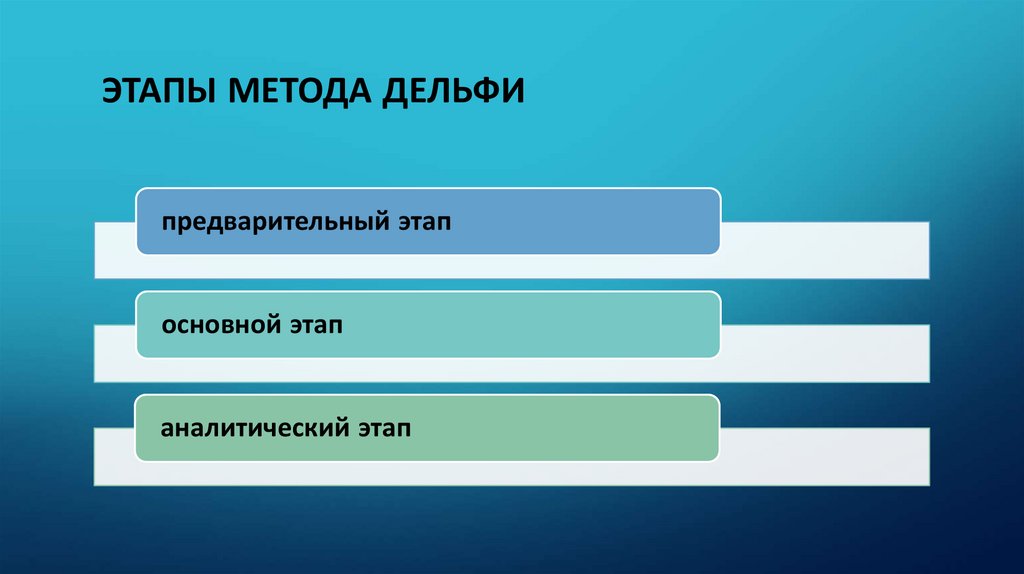 ЭТАПЫ МЕТОДА ДЕЛЬФИ

предварительный этап

основной этап

аналитический этап